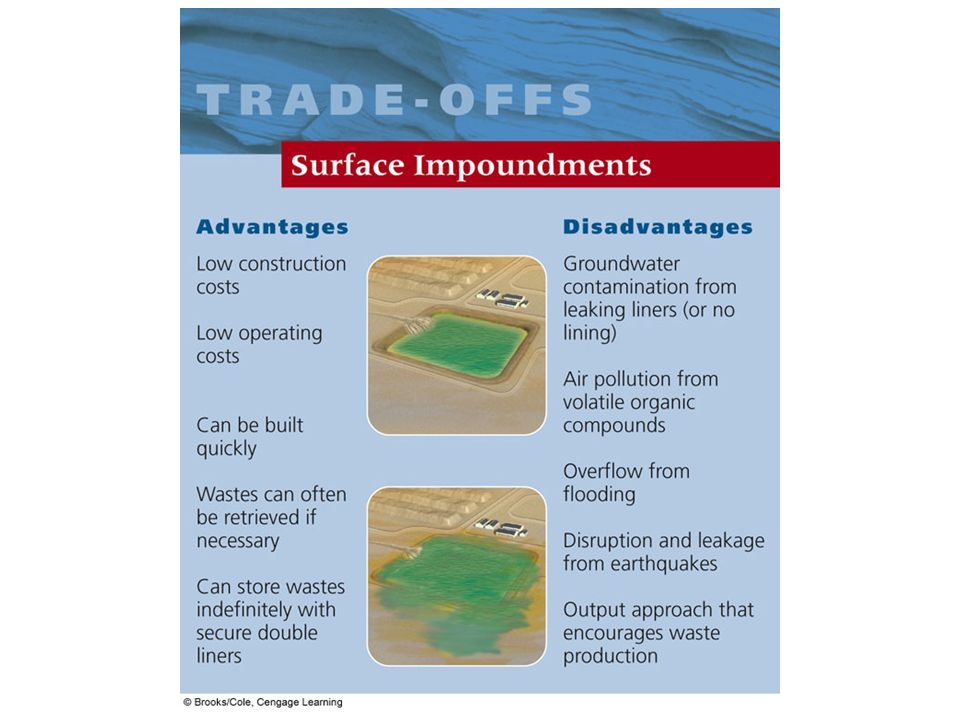 TRADE-OFFS

Surface Impoundments

Advantages

Low construction costs

Low operating costs

Can be built quickly

Wastes can often be retrieved if necessary

Can store wastes indefinitely with secure double liners

Disadvantages

Groundwater contamination from leaking liners (or no lining)

Air pollution from volatile organic compounds

Overflow from flooding

Disruption and leakage from earthquakes

Output approach that encourages waste production

© Brooks/Cole, Cengage Learning